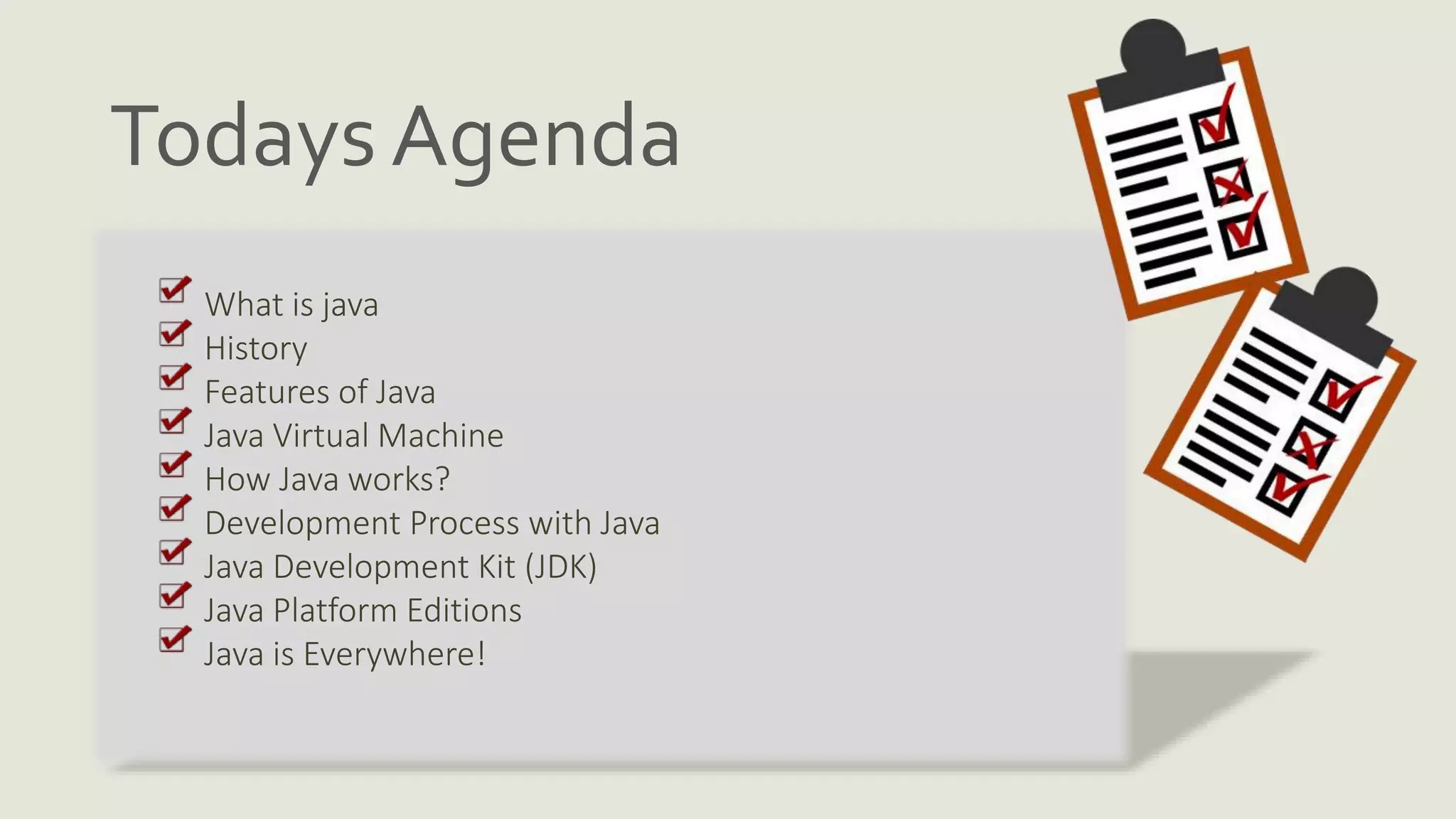 Todays Agenda

What is java
History
Features of Java
Java Virtual Machine
How Java works?
Development Process with Java
Java Development Kit (JDK)
Java Platform Editions
Java is Everywhere!